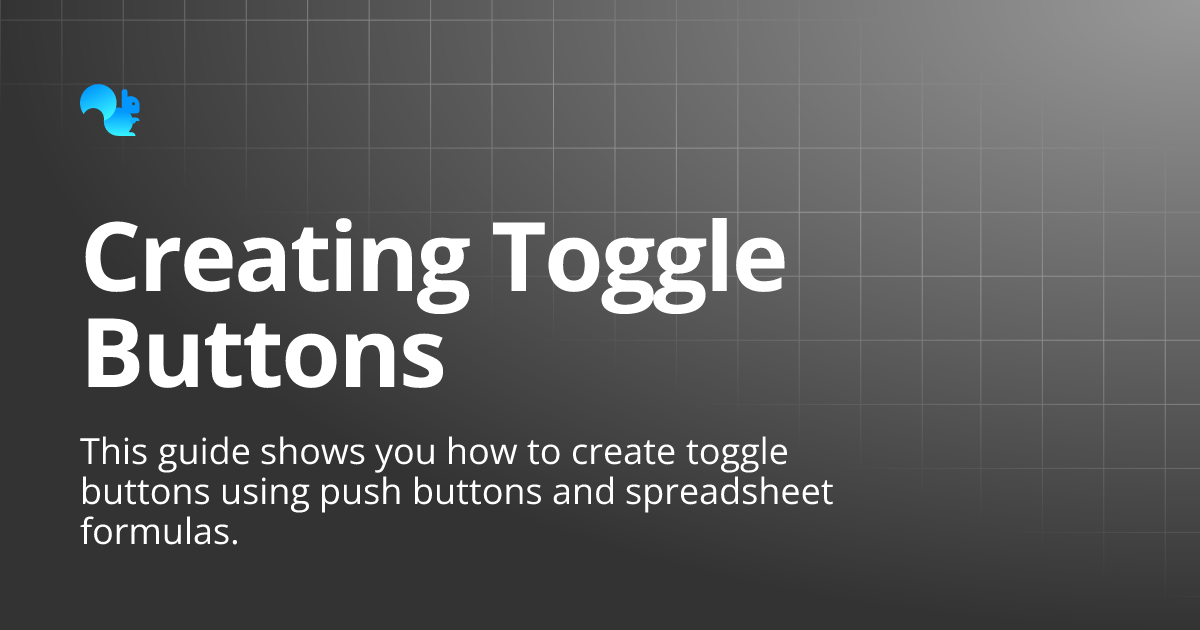 Creating Toggle Buttons

This guide shows you how to create toggle buttons using push buttons and spreadsheet formulas.